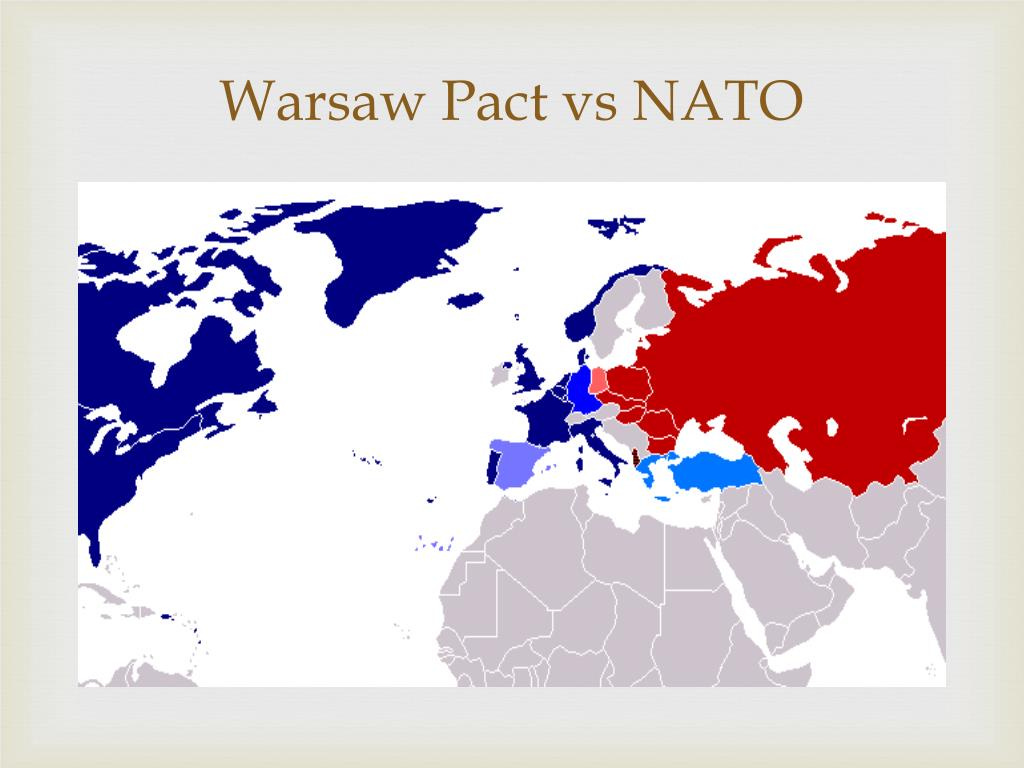 Warsaw Pact vs NATO